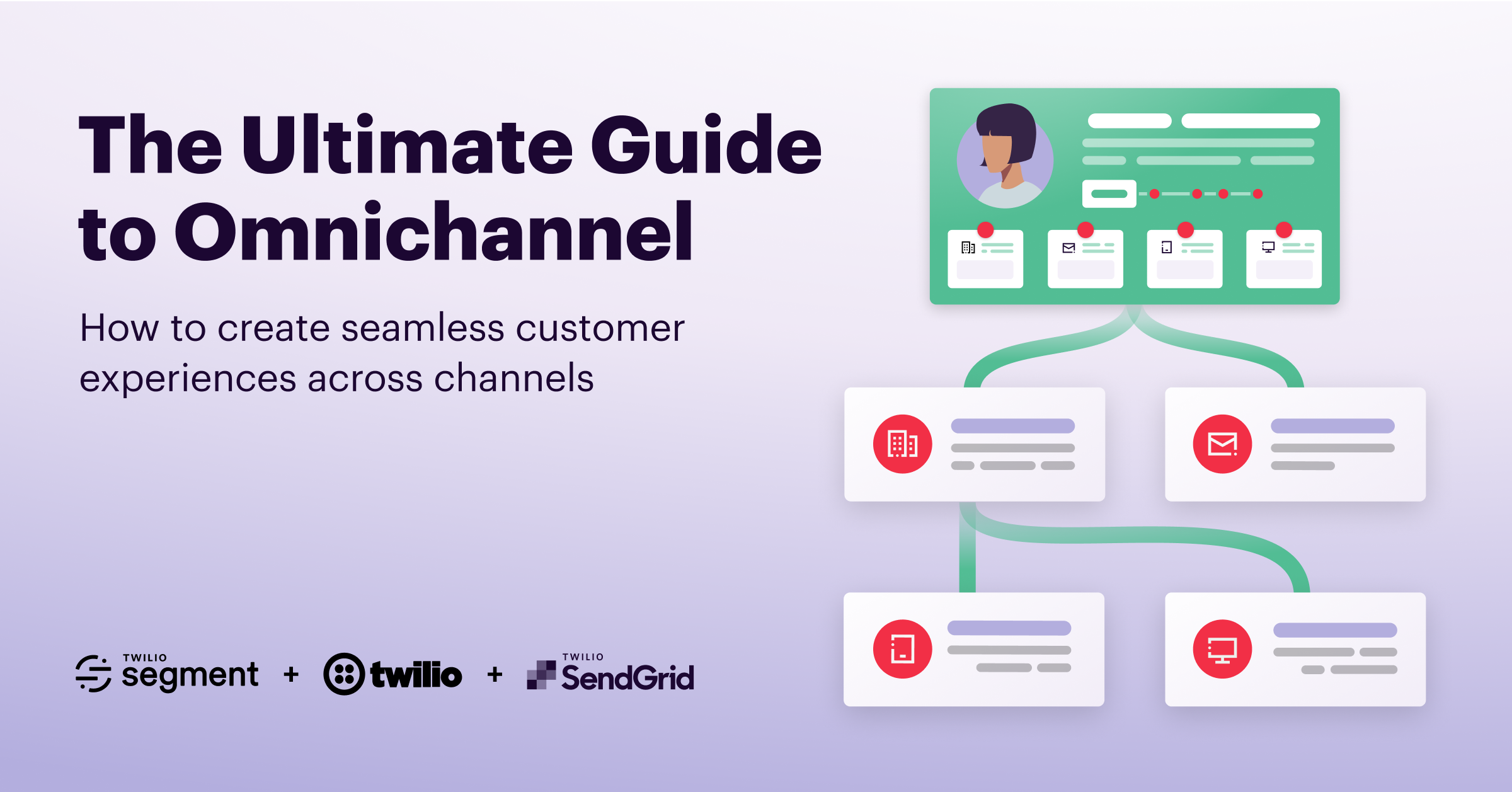 The Ultimate Guide to Omnichannel

How to create seamless customer experiences across channels

TWILIO segment + twilio + TWILIO SendGrid